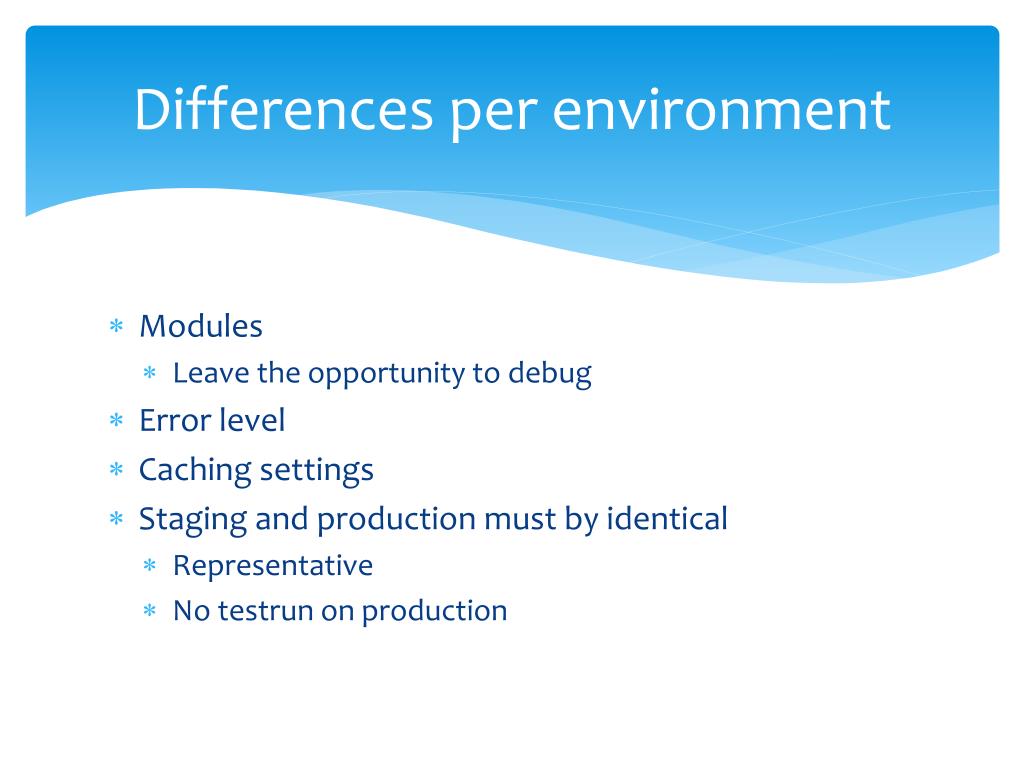 Differences per environment

* Modules
  * Leave the opportunity to debug
* Error level
* Caching settings
* Staging and production must by identical
  * Representative
  * No testrun on production